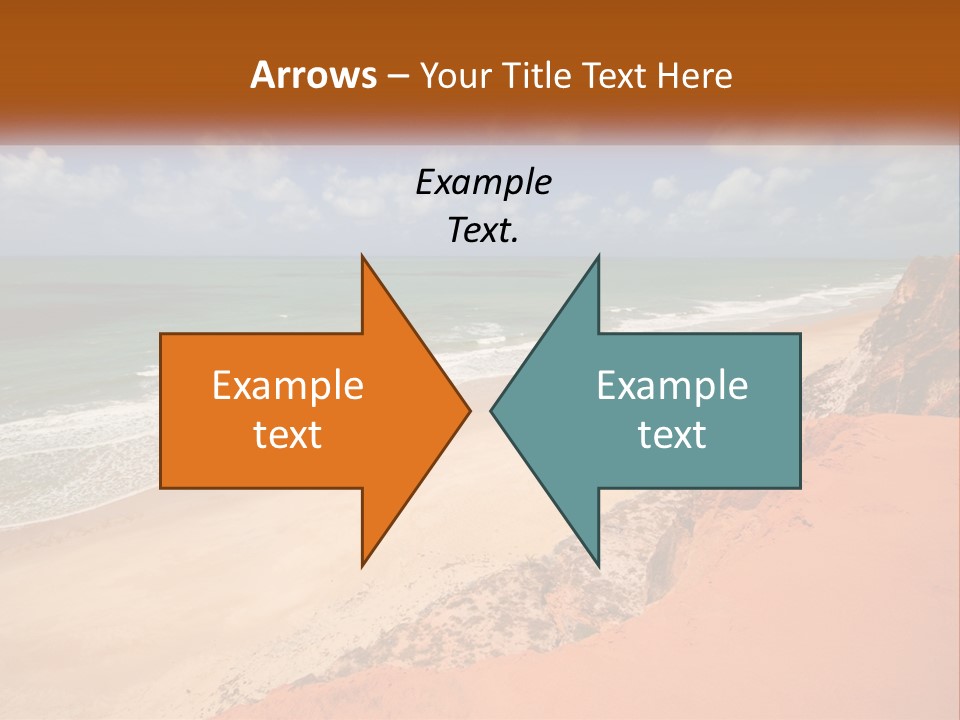 Arrows – Your Title Text Here

Example Text.

Example text

Example text